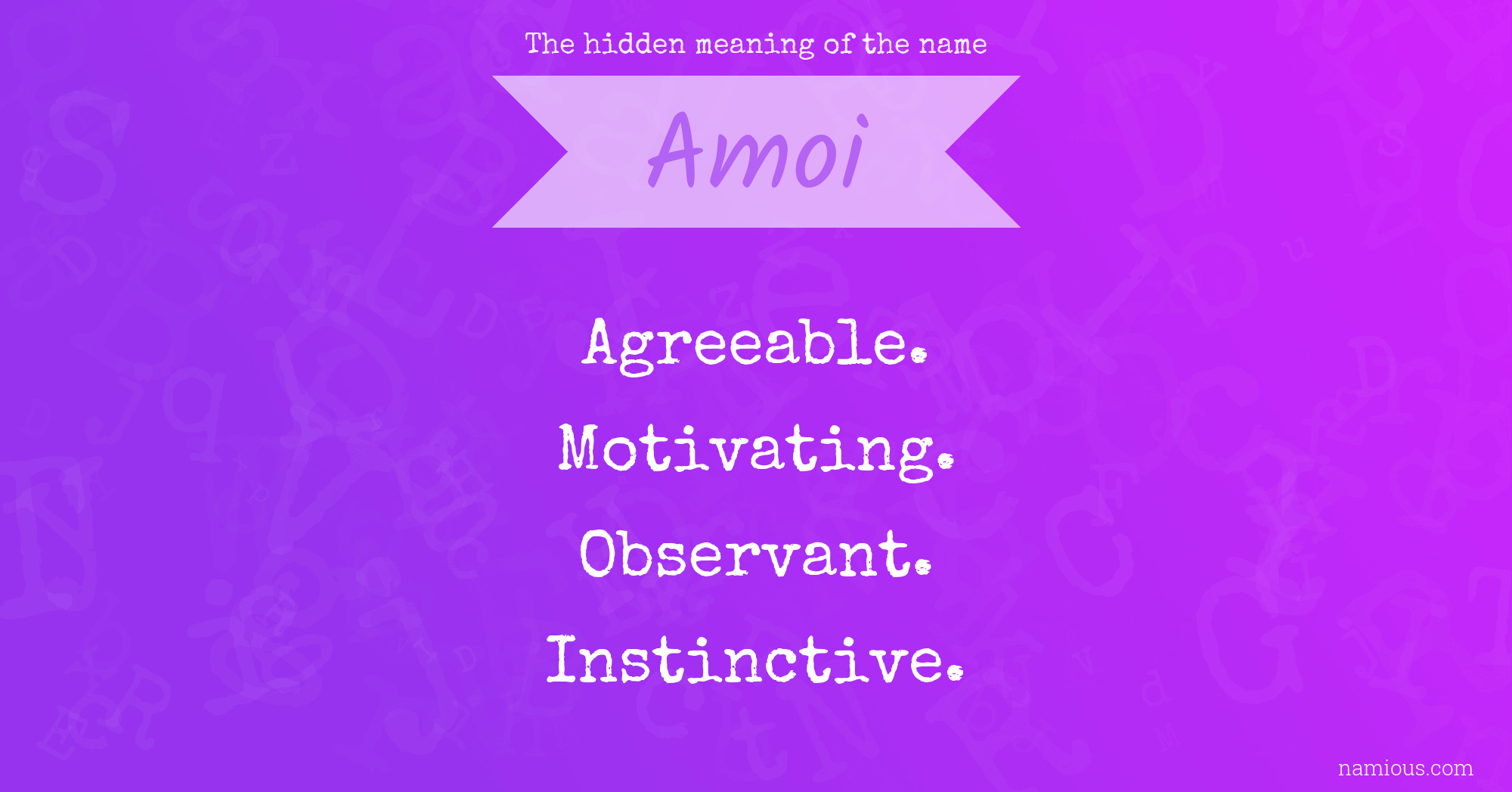 The hidden meaning of the name

Amoi

Agreeable.

Motivating.

Observant.

Instinctive.

namious.com